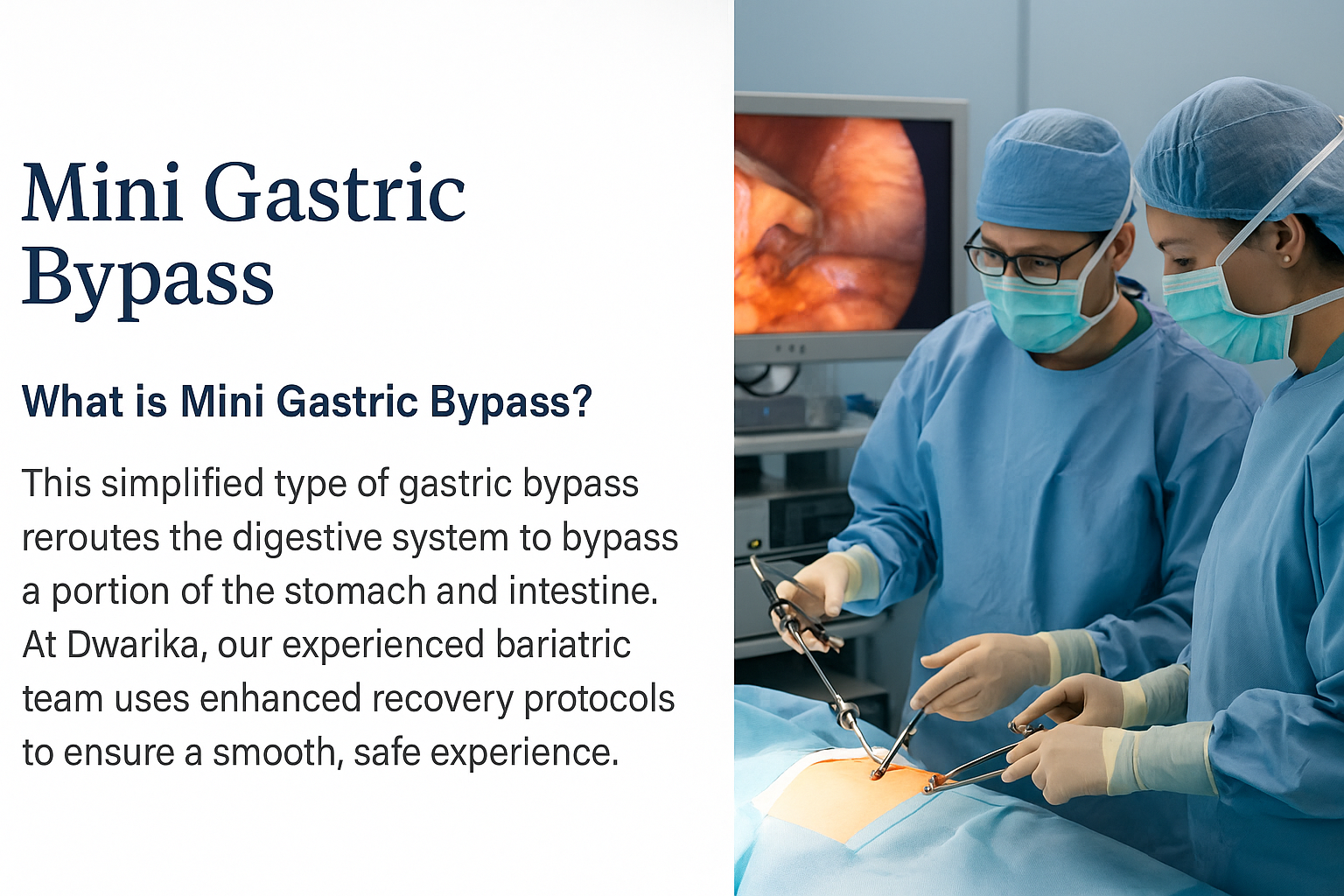 Mini Gastric Bypass

What is Mini Gastric Bypass?

This simplified type of gastric bypass reroutes the digestive system to bypass a portion of the stomach and intestine. At Dwarika, our experienced bariatric team uses enhanced recovery protocols to ensure a smooth, safe experience.